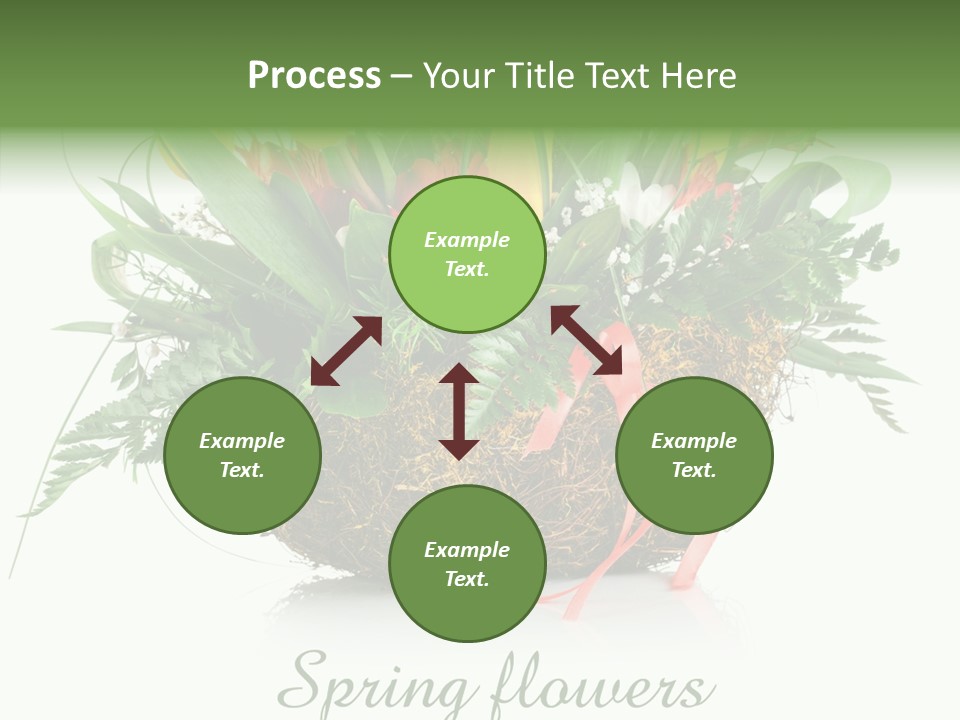 Process – Your Title Text Here

Example Text.

Example Text.

Example Text.

Example Text.

Spring flowers